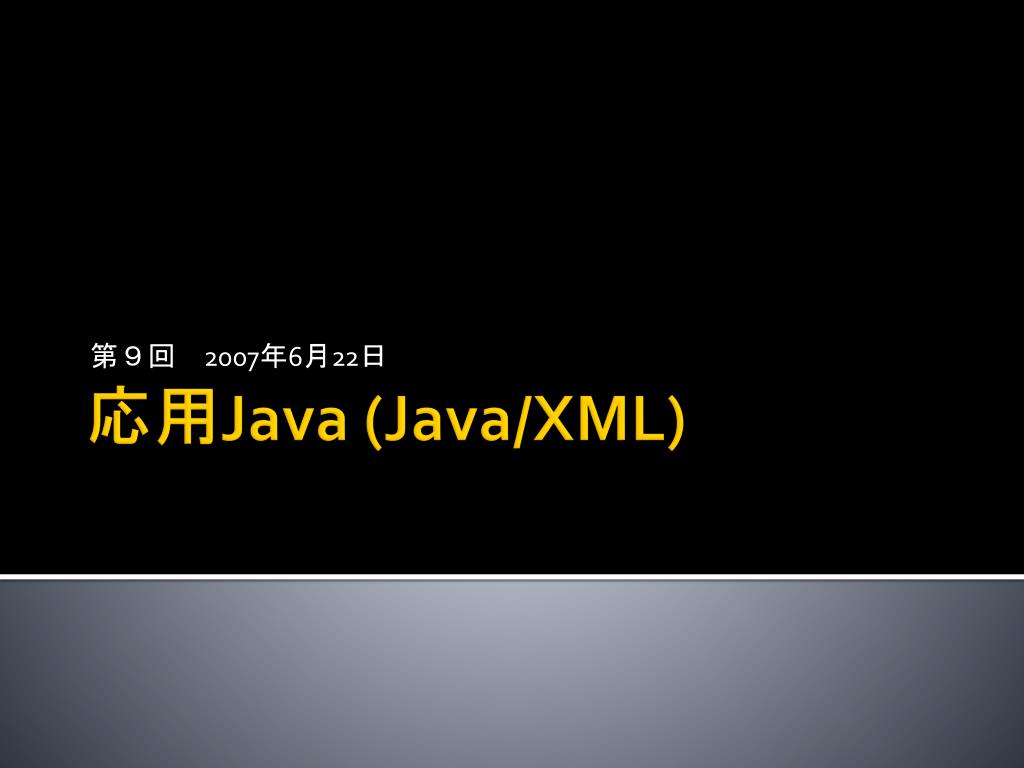 第９回　2007年6月22日

応用Java (Java/XML)